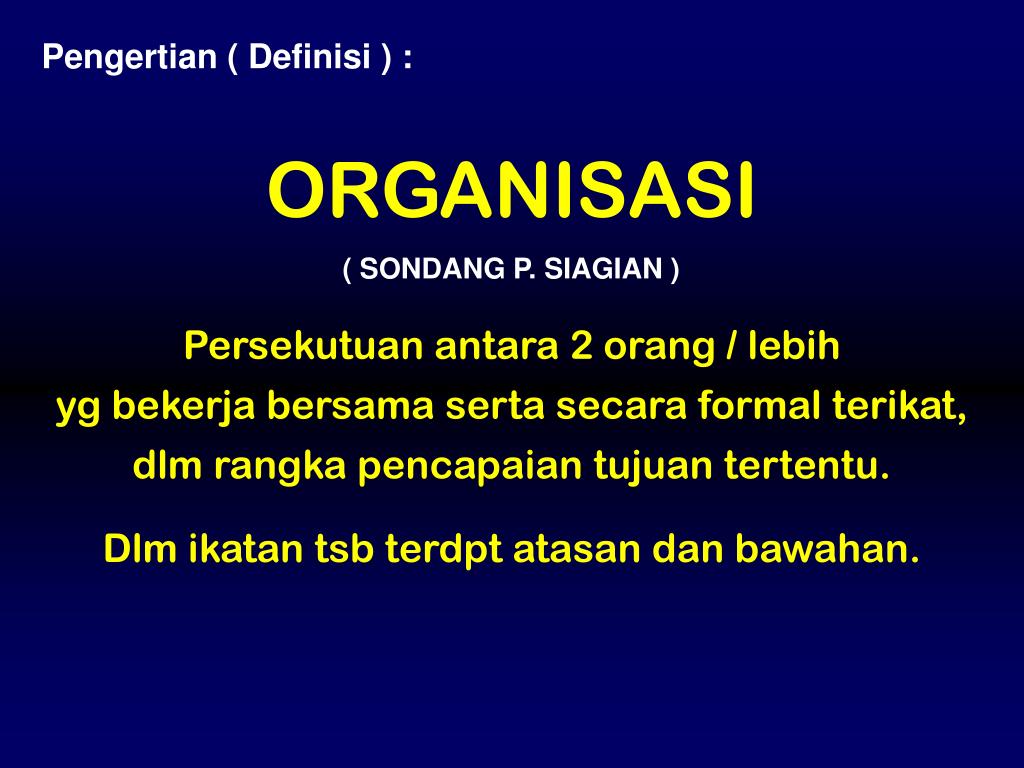 Pengertian ( Definisi ) :

ORGANISASI

( SONDANG P. SIAGIAN )

Persekutuan antara 2 orang / lebih yg bekerja bersama serta secara formal terikat, dlm rangka pencapaian tujuan tertentu.

Dlm ikatan tsb terdpt atasan dan bawahan.